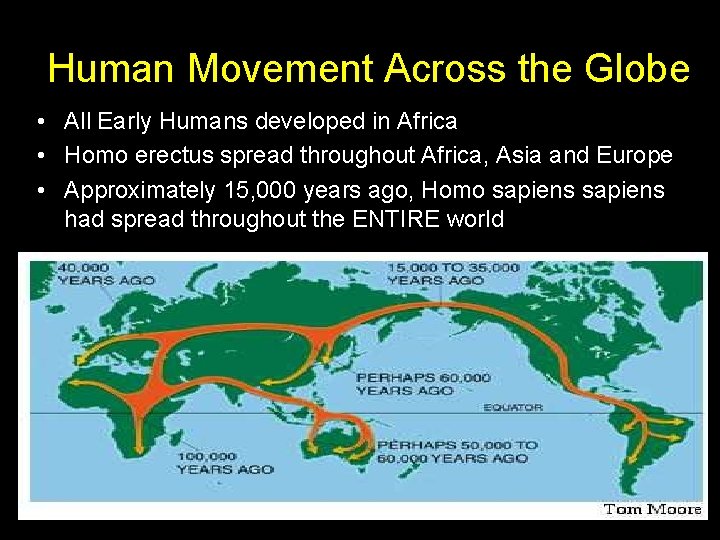 Human Movement Across the Globe

• All Early Humans developed in Africa
• Homo erectus spread throughout Africa, Asia and Europe
• Approximately 15,000 years ago, Homo sapiens sapiens had spread throughout the ENTIRE world

40,000 YEARS AGO

15,000 TO 35,000 YEARS AGO

PERHAPS 60,000 YEARS AGO

EQUATOR

100,000 YEARS AGO

PERHAPS 50,000 TO 60,000 YEARS AGO

Tom Moore